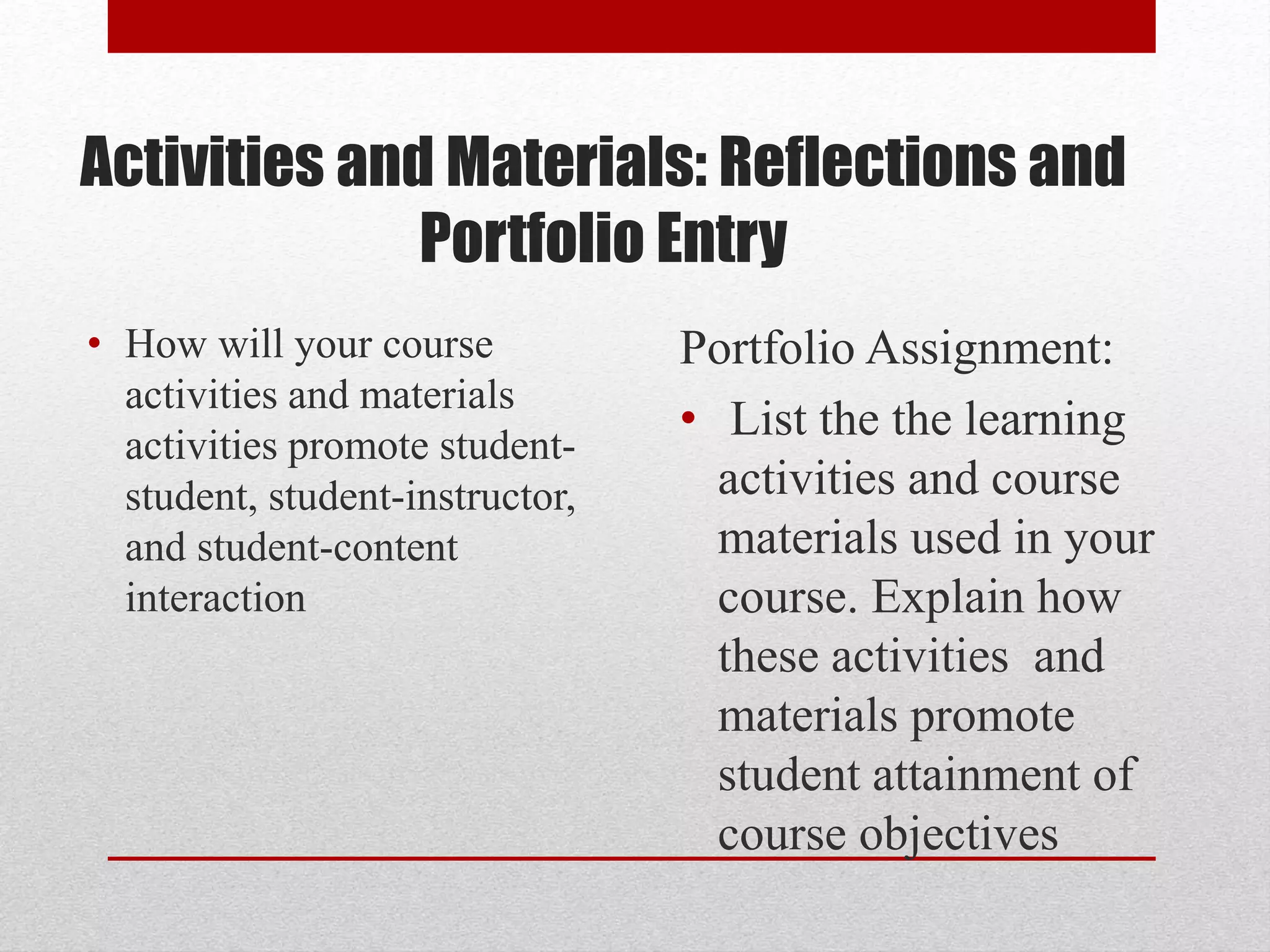 Activities and Materials: Reflections and Portfolio Entry

• How will your course activities and materials activities promote student-student, student-instructor, and student-content interaction

Portfolio Assignment:

• List the the learning activities and course materials used in your course. Explain how these activities and materials promote student attainment of course objectives